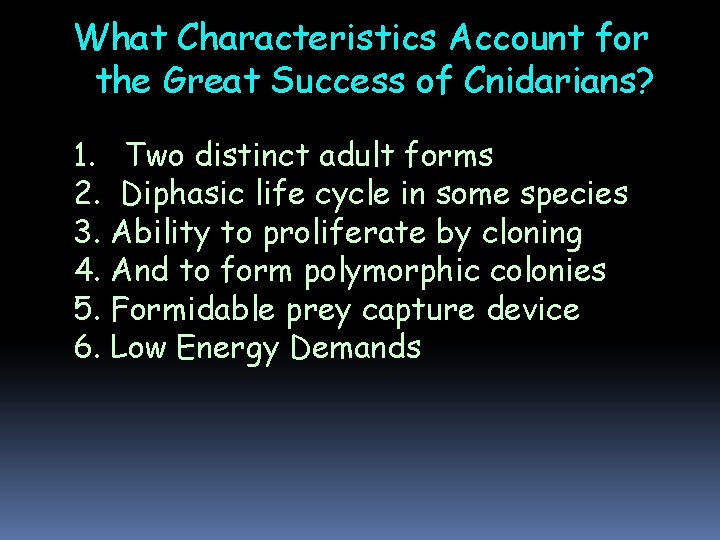 What Characteristics Account for the Great Success of Cnidarians?

1. Two distinct adult forms
2. Diphasic life cycle in some species
3. Ability to proliferate by cloning
4. And to form polymorphic colonies
5. Formidable prey capture device
6. Low Energy Demands